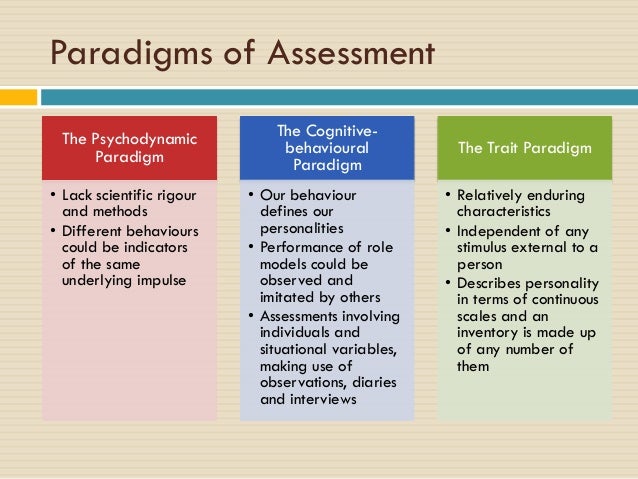 Paradigms of Assessment

The Psychodynamic Paradigm

• Lack scientific rigour and methods
• Different behaviours could be indicators of the same underlying impulse

The Cognitive-behavioural Paradigm

• Our behaviour defines our personalities
• Performance of role models could be observed and imitated by others
• Assessments involving individuals and situational variables, making use of observations, diaries and interviews

The Trait Paradigm

• Relatively enduring characteristics
• Independent of any stimulus external to a person
• Describes personality in terms of continuous scales and an inventory is made up of any number of them